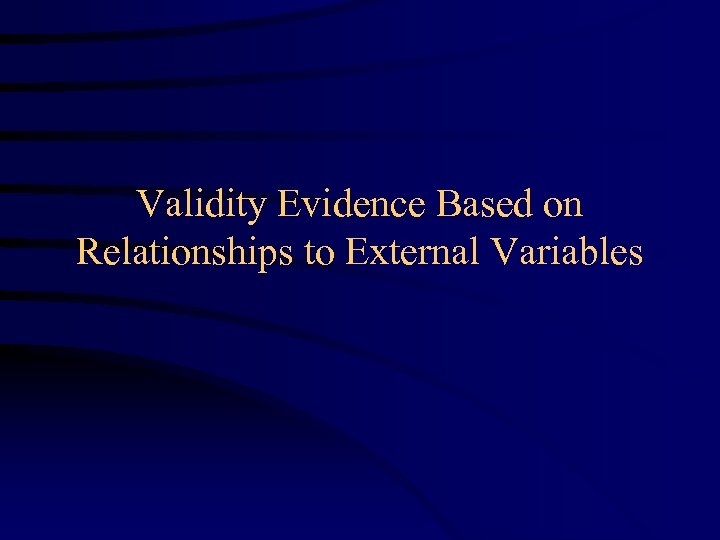 Validity Evidence Based on Relationships to External Variables